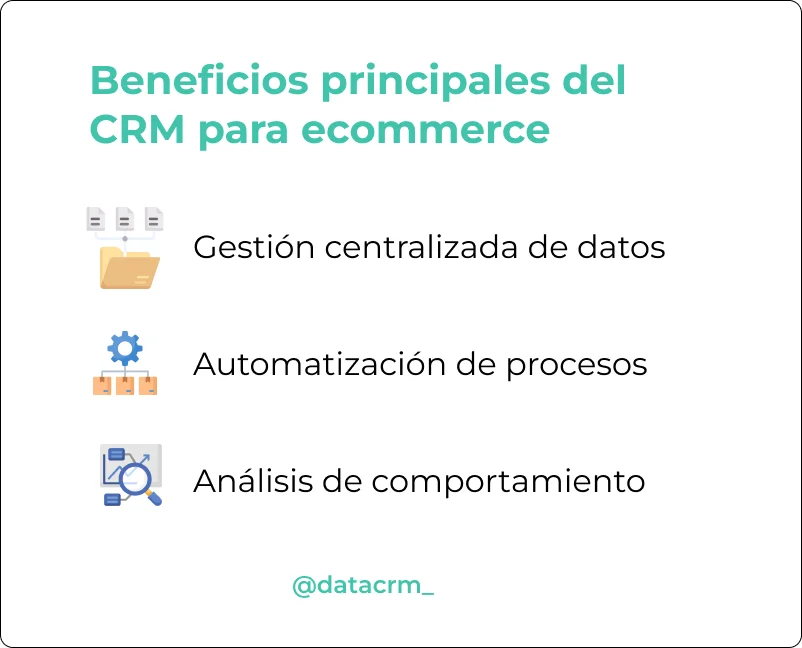 Beneficios principales del CRM para ecommerce

Gestión centralizada de datos

Automatización de procesos

Análisis de comportamiento

@datacrm_